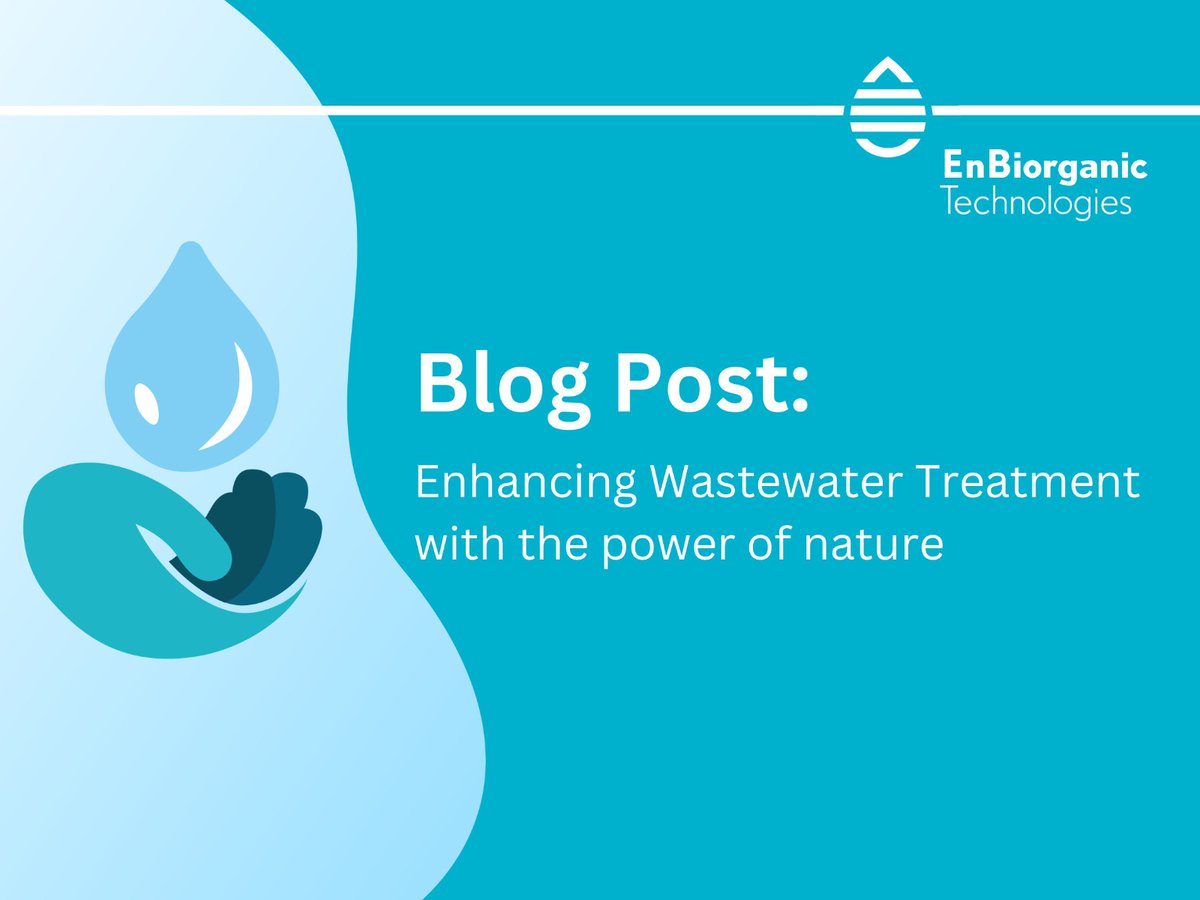 EnBiorganic
Technologies

Blog Post:

Enhancing Wastewater Treatment with the power of nature